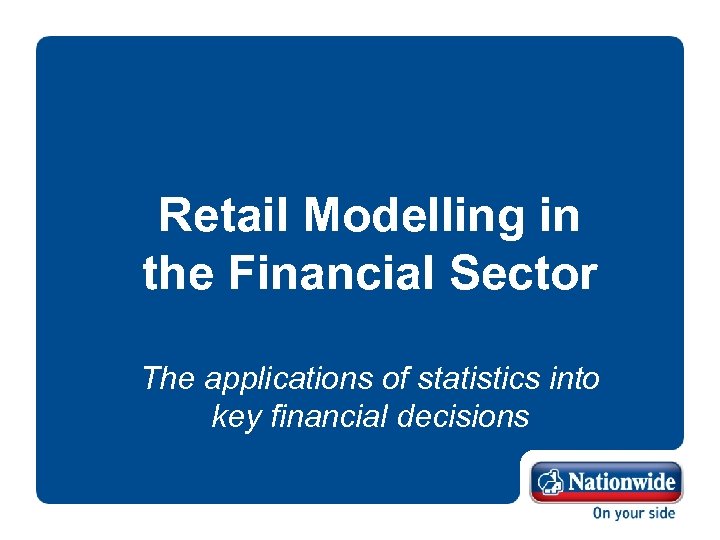 Retail Modelling in the Financial Sector

The applications of statistics into key financial decisions

Nationwide

On your side